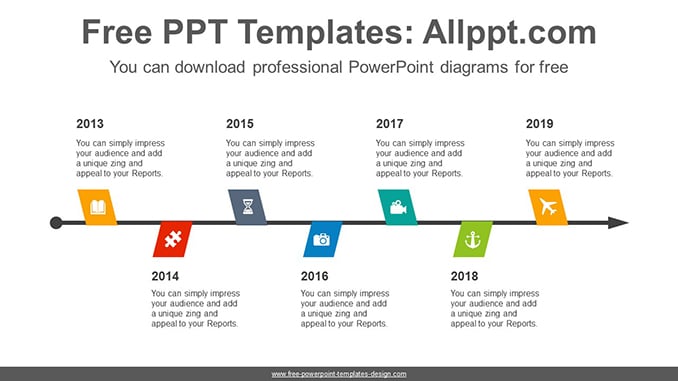 Free PPT Templates: Allppt.com

You can download professional PowerPoint diagrams for free

2013

You can simply impress your audience and add a unique zing and appeal to your Reports.

2015

You can simply impress your audience and add a unique zing and appeal to your Reports.

2017

You can simply impress your audience and add a unique zing and appeal to your Reports.

2019

You can simply impress your audience and add a unique zing and appeal to your Reports.

2014

You can simply impress your audience and add a unique zing and appeal to your Reports.

2016

You can simply impress your audience and add a unique zing and appeal to your Reports.

2018

You can simply impress your audience and add a unique zing and appeal to your Reports.

www.free-powerpoint-templates-design.com